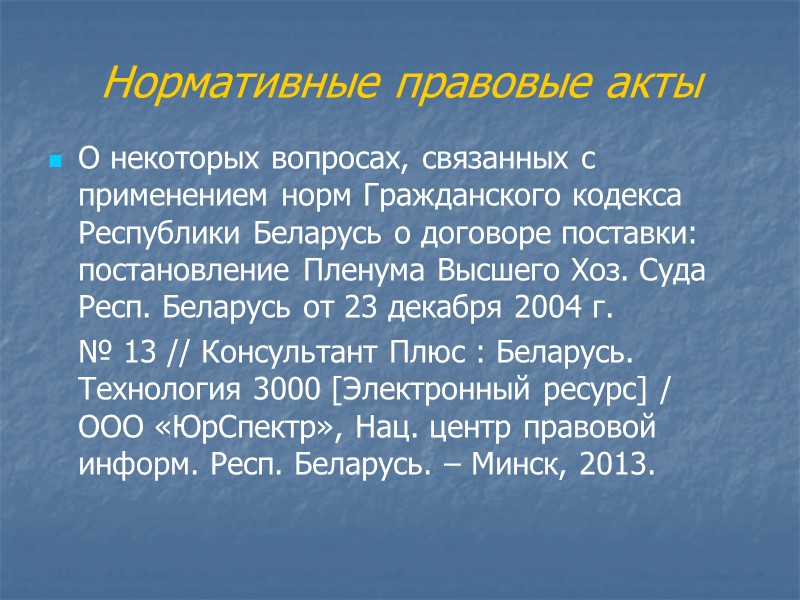 Нормативные правовые акты

О некоторых вопросах, связанных с применением норм Гражданского кодекса Республики Беларусь о договоре поставки: постановление Пленума Высшего Хоз. Суда Респ. Беларусь от 23 декабря 2004 г.

№ 13 // Консультант Плюс : Беларусь. Технология 3000 [Электронный ресурс] / ООО «ЮрСпектр», Нац. центр правовой информ. Респ. Беларусь. – Минск, 2013.